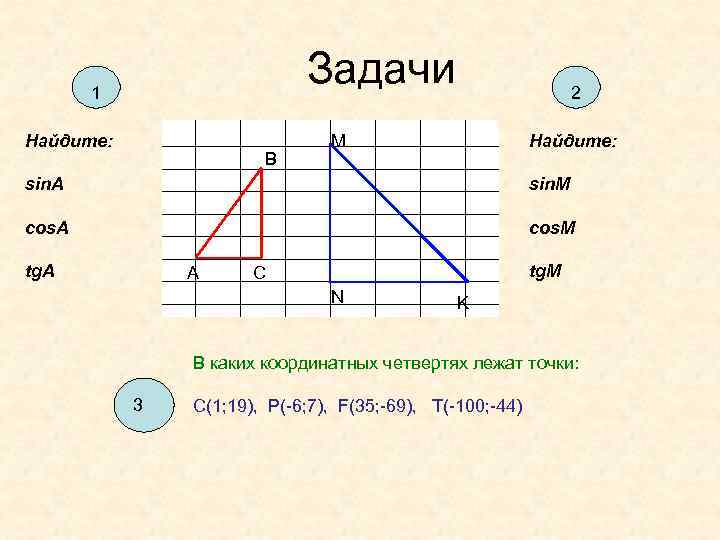 Задачи

1

Найдите:

sinA

cosA

tgA

B

A

C

M

N

K

2

Найдите:

sinM

cosM

tgM

В каких координатных четвертях лежат точки:

3

C(1;19), P(-6;7), F(35;-69), T(-100;-44)